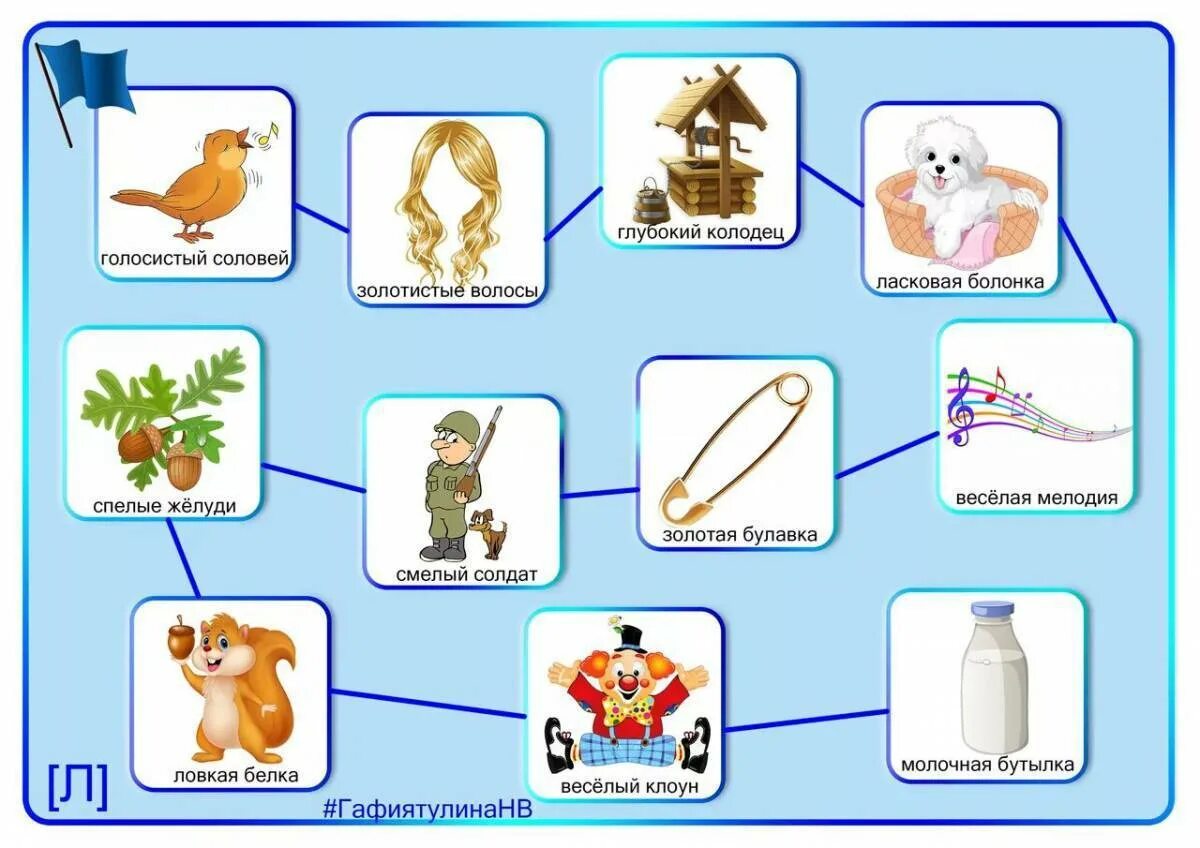 голосистый соловей

золотистые волосы

глубокий колодец

ласковая болонка

весёлая мелодия

золотая булавка

смелый солдат

спелые жёлуди

ловкая белка

весёлый клоун

молочная бутылка

[Л]

#ГафиятулинаНВ